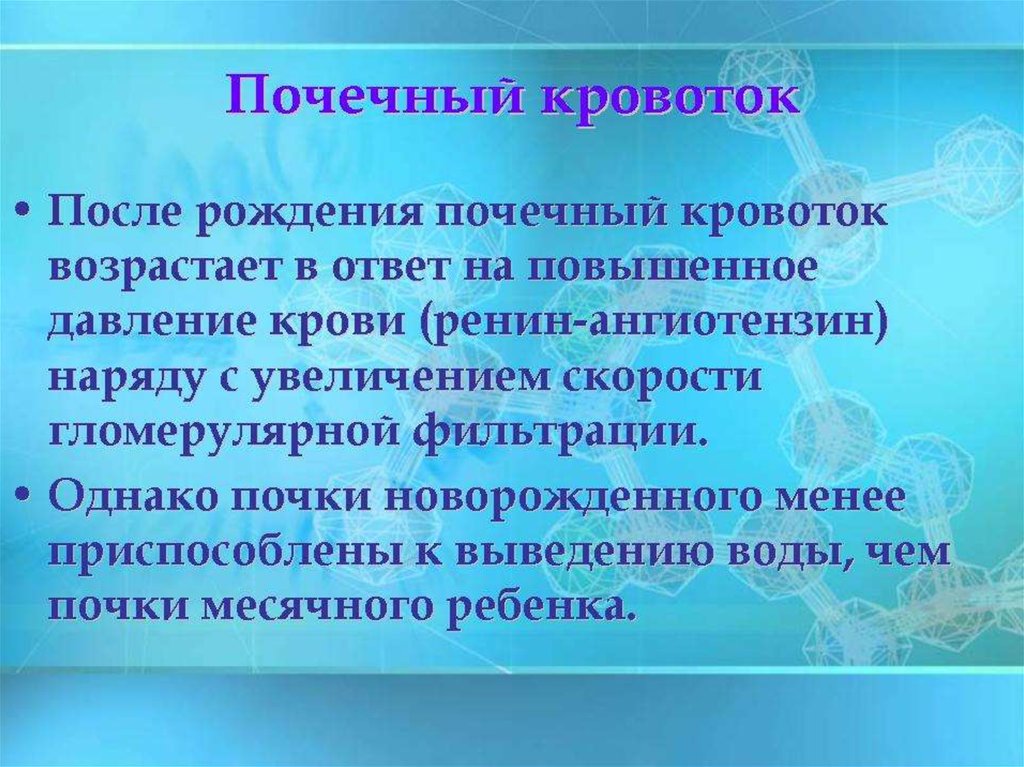 Почечный кровоток

• После рождения почечный кровоток возрастает в ответ на повышенное давление крови (ренин-ангиотензин) наряду с увеличением скорости гломерулярной фильтрации.

• Однако почки новорожденного менее приспособлены к выведению воды, чем почки месячного ребенка.